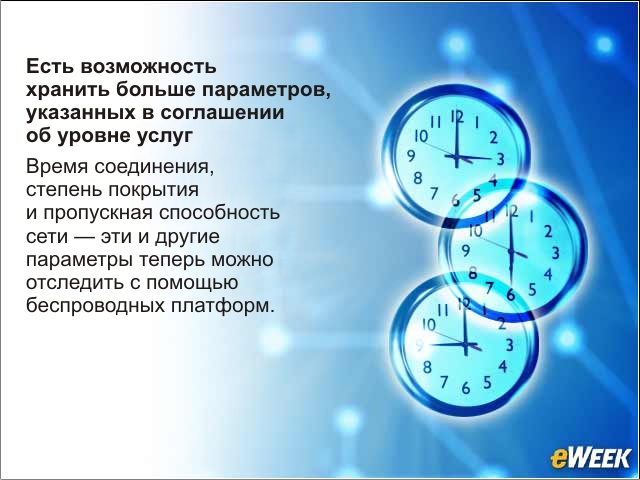 Есть возможность хранить больше параметров, указанных в соглашении об уровне услуг

Время соединения, степень покрытия и пропускная способность сети — эти и другие параметры теперь можно отследить с помощью беспроводных платформ.

11 12 1 10 2 9 3 8 4 7 6 5

11 12 1 10 2 9 3 8 4 7 6 5

11 12 1 10 2 9 3 8 4 7 6 5

eWEEK